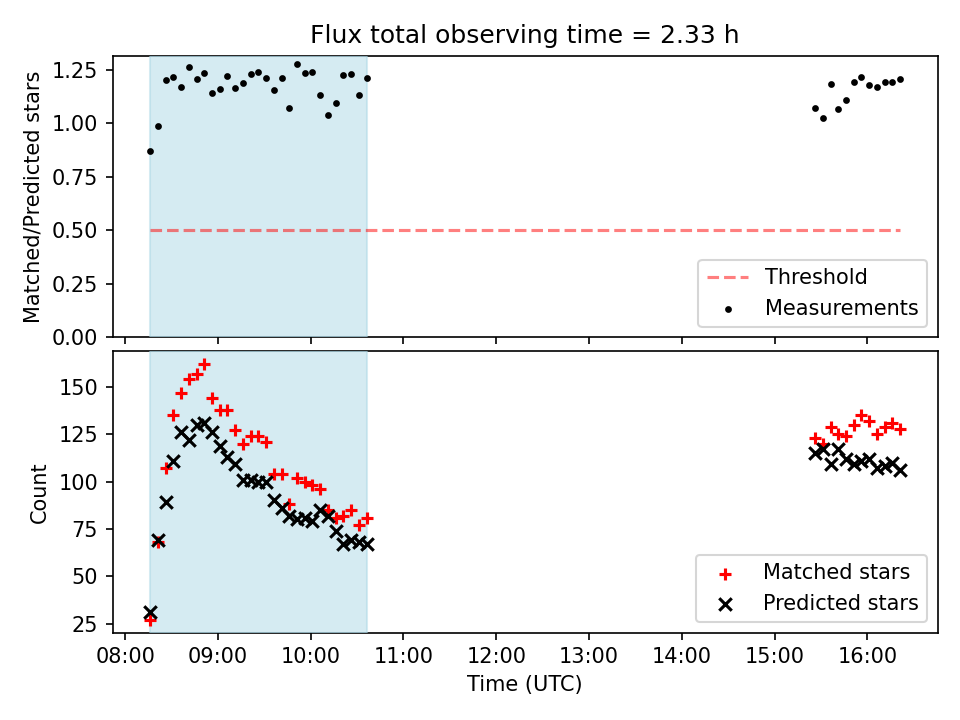 Flux total observing time = 2.33 h

Matched/Predicted stars

1.25
1.00
0.75
0.50
0.25
0.00

Threshold
Measurements

Count

150
125
100
75
50
25

Matched stars
Predicted stars

08:00 09:00 10:00 11:00 12:00 13:00 14:00 15:00 16:00

Time (UTC)